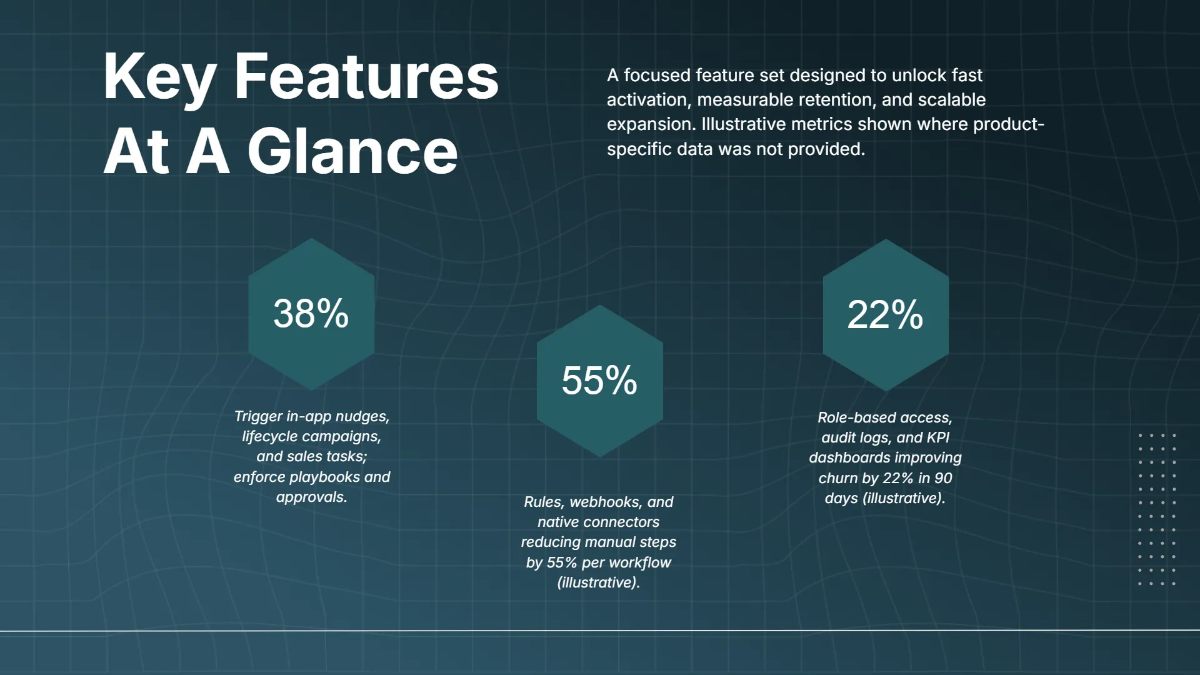 Key Features At A Glance

A focused feature set designed to unlock fast activation, measurable retention, and scalable expansion. Illustrative metrics shown where product-specific data was not provided.

38%

Trigger in-app nudges, lifecycle campaigns, and sales tasks; enforce playbooks and approvals.

55%

Rules, webhooks, and native connectors reducing manual steps by 55% per workflow (illustrative).

22%

Role-based access, audit logs, and KPI dashboards improving churn by 22% in 90 days (illustrative).